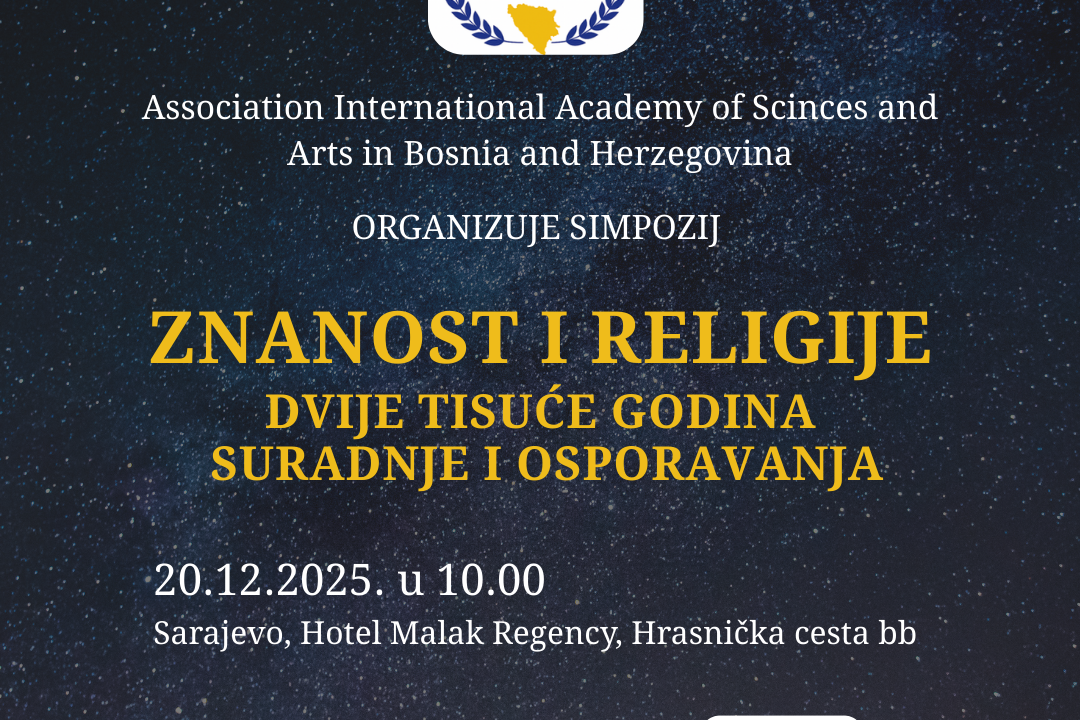 Association International Academy of Scinces and Arts in Bosnia and Herzegovina

ORGANIZUJE SIMPOZIJ

ZNANOST I RELIGIJE
DVIJE TISUĆE GODINA
SURADNJE I OSPORAVANJA

20.12.2025. u 10.00
Sarajevo, Hotel Malak Regency, Hrasnička cesta bb